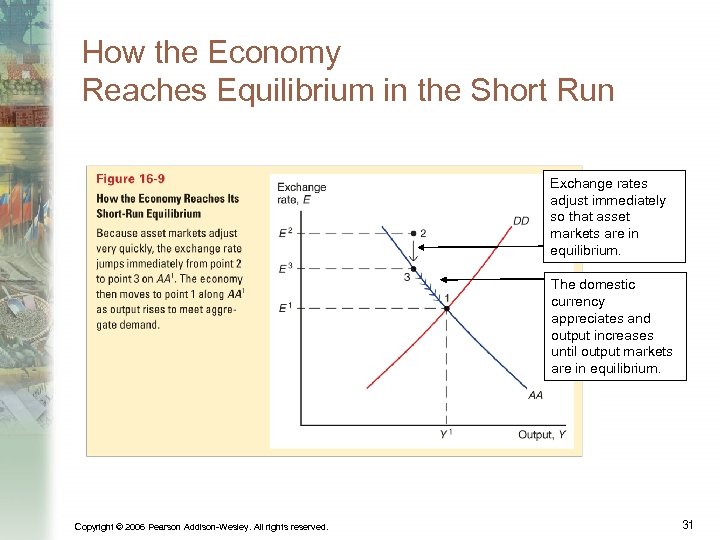 How the Economy Reaches Equilibrium in the Short Run

Figure 16-9

How the Economy Reaches Its Short-Run Equilibrium

Because asset markets adjust very quickly, the exchange rate jumps immediately from point 2 to point 3 on $AA^1$. The economy then moves to point 1 along $AA^1$ as output rises to meet aggregate demand.

Exchange rate, $E$

$E^2$

$E^3$

$E^1$

2

3

1

DD

AA

$Y^1$

Output, $Y$

Exchange rates adjust immediately so that asset markets are in equilibrium.

The domestic currency appreciates and output increases until output markets are in equilibrium.

Copyright © 2006 Pearson Addison-Wesley. All rights reserved.

31